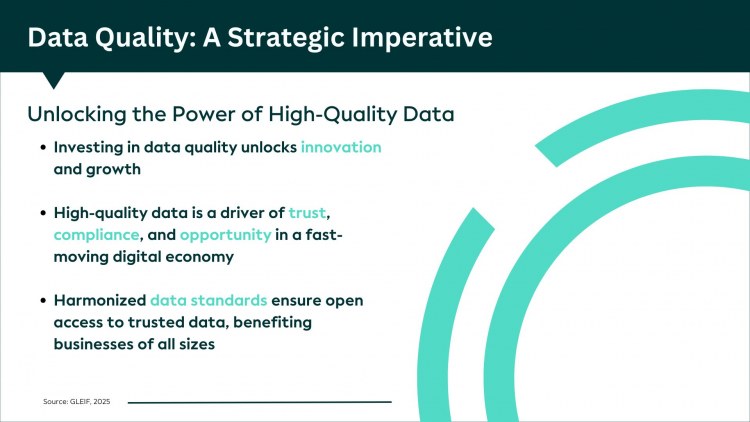 Data Quality: A Strategic Imperative

Unlocking the Power of High-Quality Data

• Investing in data quality unlocks innovation and growth

• High-quality data is a driver of trust, compliance, and opportunity in a fast-moving digital economy

• Harmonized data standards ensure open access to trusted data, benefiting businesses of all sizes

Source: GLEIF, 2025